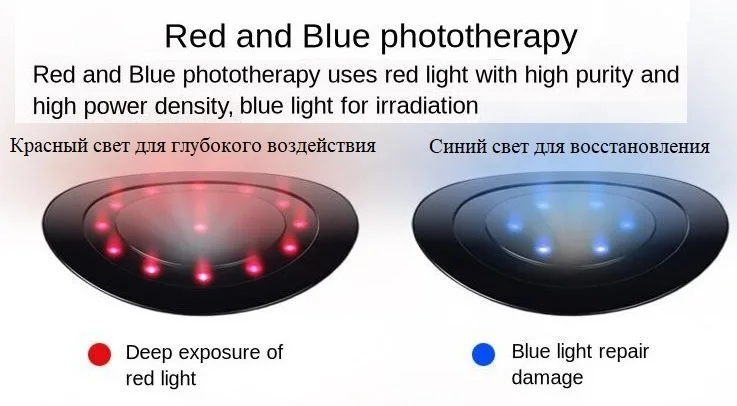 Red and Blue phototherapy

Red and Blue phototherapy uses red light with high purity and high power density, blue light for irradiation

Красный свет для глубокого воздействия

Синий свет для восстановления

Deep exposure of red light

Blue light repair damage